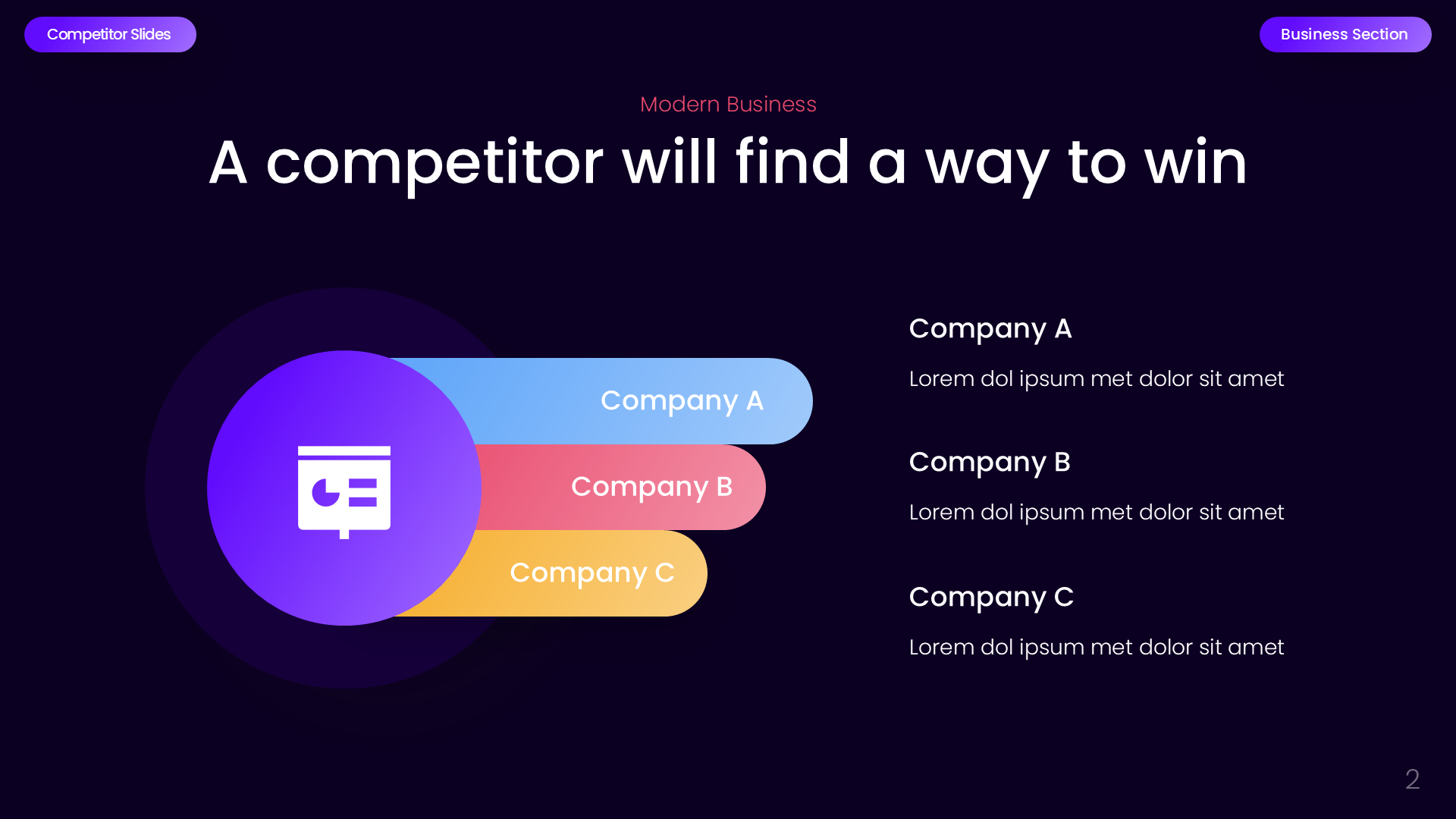 Competitor Slides

Business Section

Modern Business

A competitor will find a way to win

Company A

Company B

Company C

Company A

Lorem dol ipsum met dolor sit amet

Company B

Lorem dol ipsum met dolor sit amet

Company C

Lorem dol ipsum met dolor sit amet

2